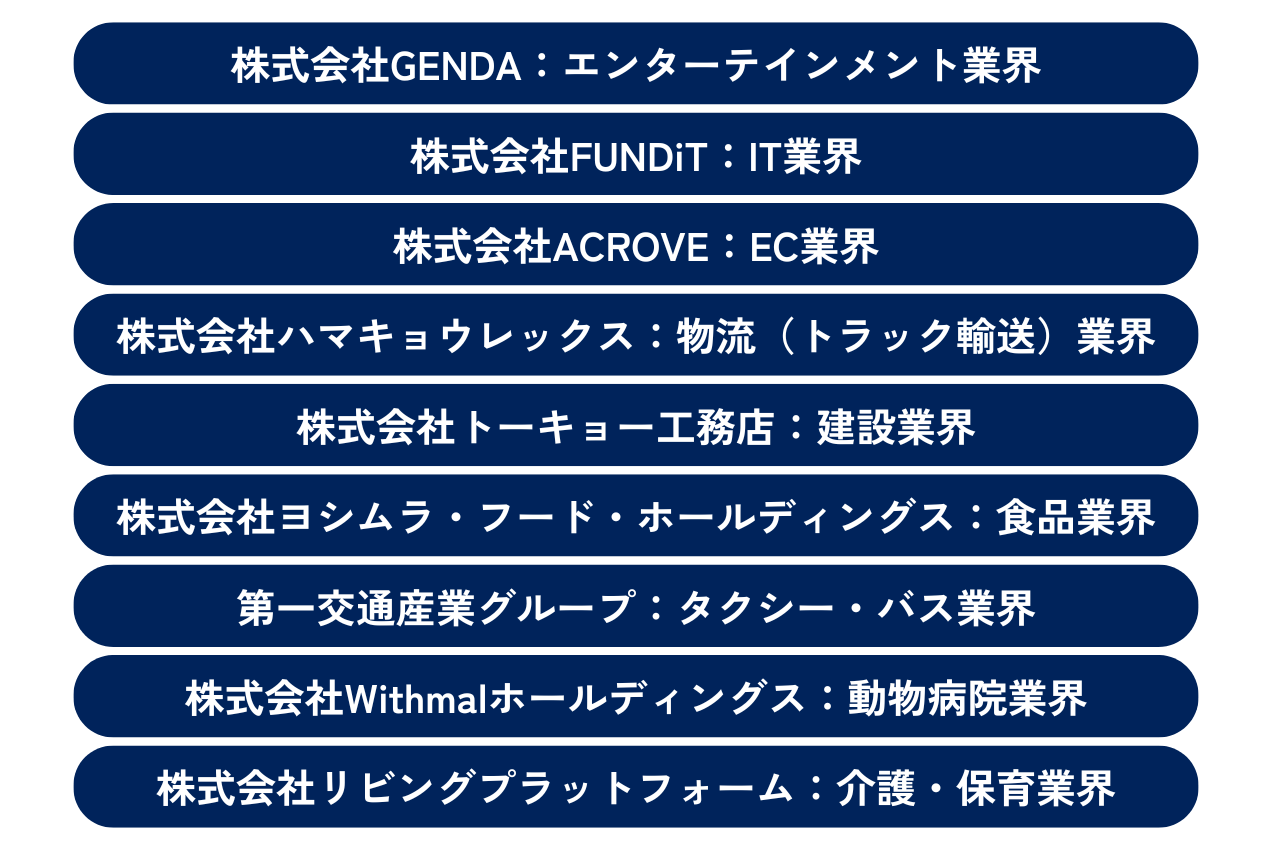 株式会社GENDA：エンターテインメント業界

株式会社FUNDiT：IT業界

株式会社ACROVE：EC業界

株式会社ハマキョウレックス：物流（トラック輸送）業界

株式会社トーキョー工務店：建設業界

株式会社ヨシムラ・フード・ホールディングス：食品業界

第一交通産業グループ：タクシー・バス業界

株式会社Withmalホールディングス：動物病院業界

株式会社リビングプラットフォーム：介護・保育業界